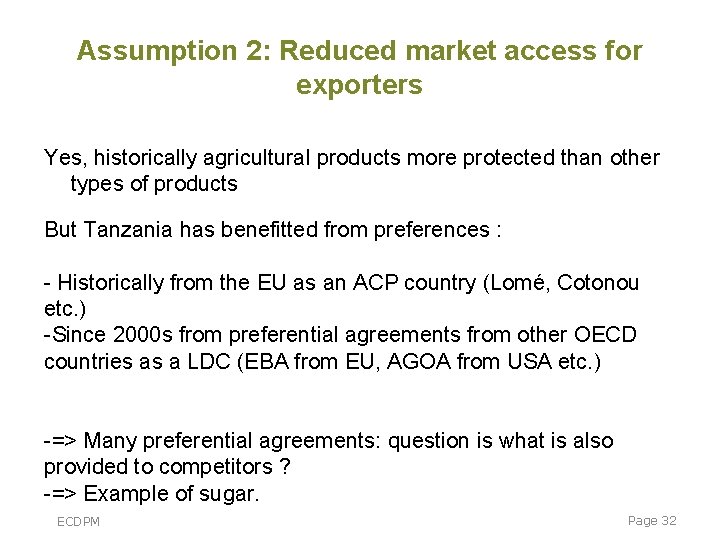 Assumption 2: Reduced market access for exporters

Yes, historically agricultural products more protected than other types of products

But Tanzania has benefitted from preferences :

- Historically from the EU as an ACP country (Lomé, Cotonou etc.)
-Since 2000s from preferential agreements from other OECD countries as a LDC (EBA from EU, AGOA from USA etc.)

-=> Many preferential agreements: question is what is also provided to competitors ?
-=> Example of sugar.

ECDPM

Page 32